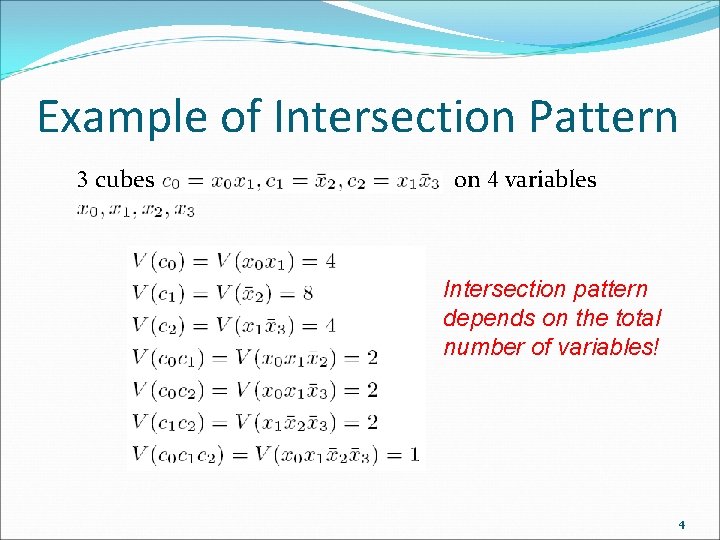 Example of Intersection Pattern

3 cubes $c_0 = x_0x_1, c_1 = \bar{x}_2, c_2 = x_1\bar{x}_3$ on 4 variables $x_0, x_1, x_2, x_3$

$V(c_0) = V(x_0x_1) = 4$
$V(c_1) = V(\bar{x}_2) = 8$
$V(c_2) = V(x_1\bar{x}_3) = 4$
$V(c_0c_1) = V(x_0x_1\bar{x}_2) = 2$
$V(c_0c_2) = V(x_0x_1\bar{x}_3) = 2$
$V(c_1c_2) = V(x_1\bar{x}_2\bar{x}_3) = 2$
$V(c_0c_1c_2) = V(x_0x_1\bar{x}_2\bar{x}_3) = 1$

Intersection pattern depends on the total number of variables!

4